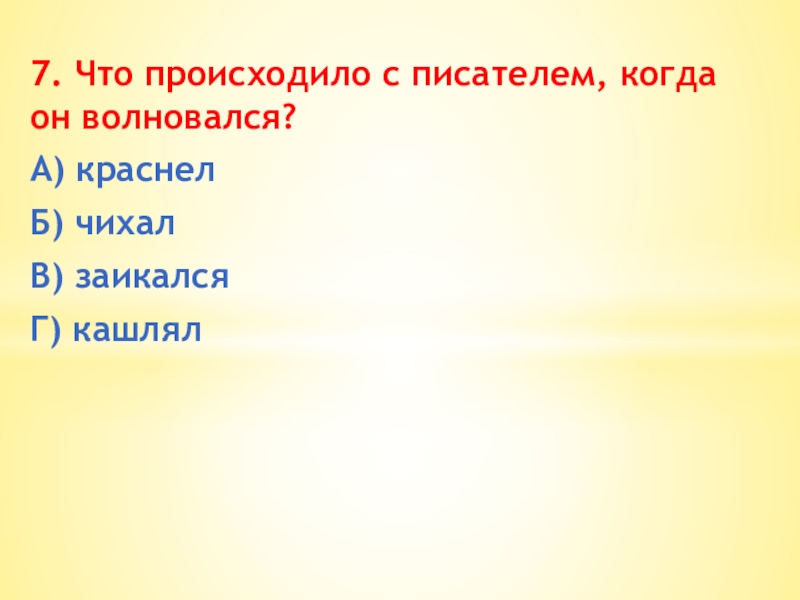 7. Что происходило с писателем, когда он волновался?

А) краснел

Б) чихал

В) заикался

Г) кашлял